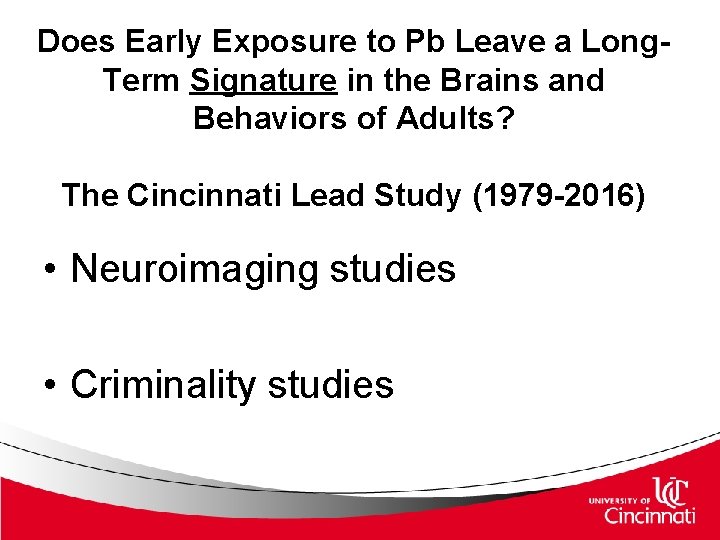 Does Early Exposure to Pb Leave a Long-Term Signature in the Brains and Behaviors of Adults?

The Cincinnati Lead Study (1979-2016)

• Neuroimaging studies

• Criminality studies

UNIVERSITY OF UC Cincinnati